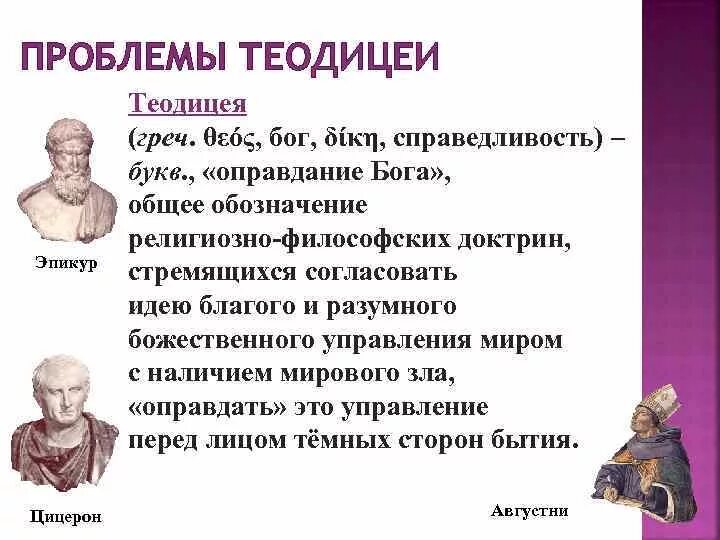 ПРОБЛЕМЫ ТЕОДИЦЕИ

Теодицея
(греч. θεός, бог, δίκη, справедливость) – букв., «оправдание Бога», общее обозначение религиозно-философских доктрин, стремящихся согласовать идею благого и разумного божественного управления миром с наличием мирового зла, «оправдать» это управление перед лицом тёмных сторон бытия.

Эпикур

Цицерон

Августни